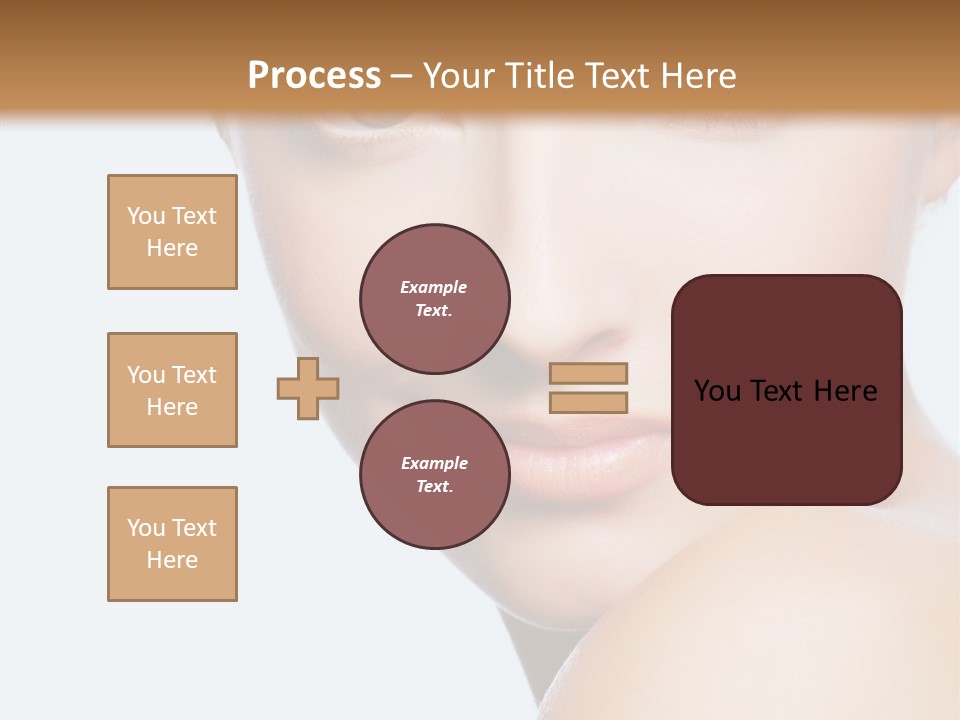 Process – Your Title Text Here

You Text Here

You Text Here

You Text Here

Example Text.

Example Text.

You Text Here